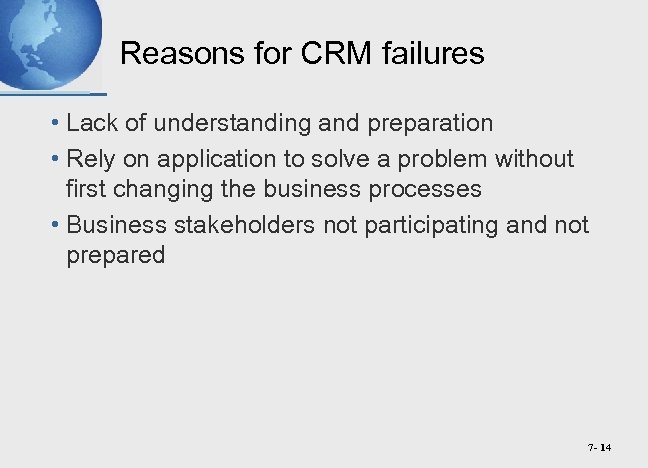 Reasons for CRM failures

• Lack of understanding and preparation
• Rely on application to solve a problem without first changing the business processes
• Business stakeholders not participating and not prepared

7- 14